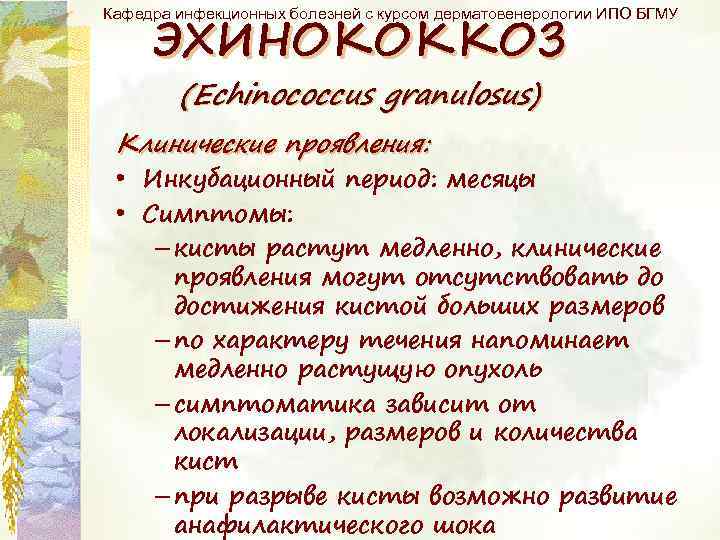 Кафедра инфекционных болезней с курсом дерматовенерологии ИПО БГМУ

ЭХИНОКОККОЗ

(Echinococcus granulosus)

Клинические проявления:

• Инкубационный период: месяцы
• Симптомы:
– кисты растут медленно, клинические проявления могут отсутствовать до достижения кистой больших размеров
– по характеру течения напоминает медленно растущую опухоль
– симптоматика зависит от локализации, размеров и количества кист
– при разрыве кисты возможно развитие анафилактического шока